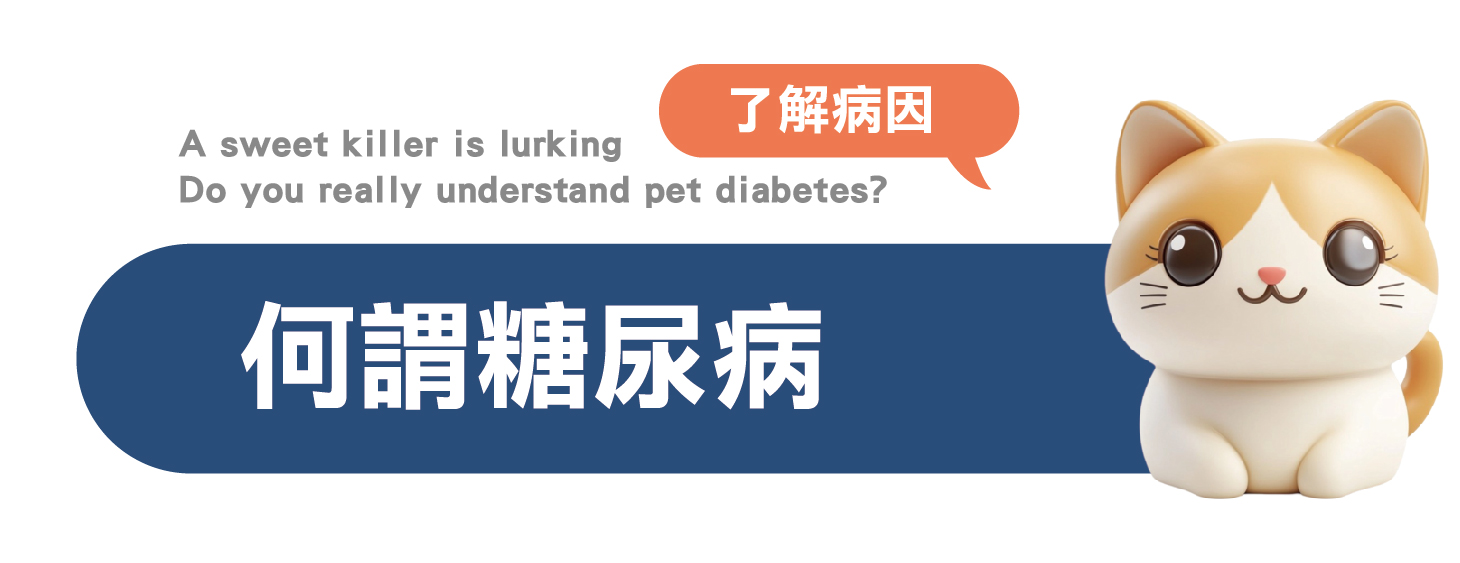 了解病因

A sweet killer is lurking
Do you really understand pet diabetes?

何謂糖尿病